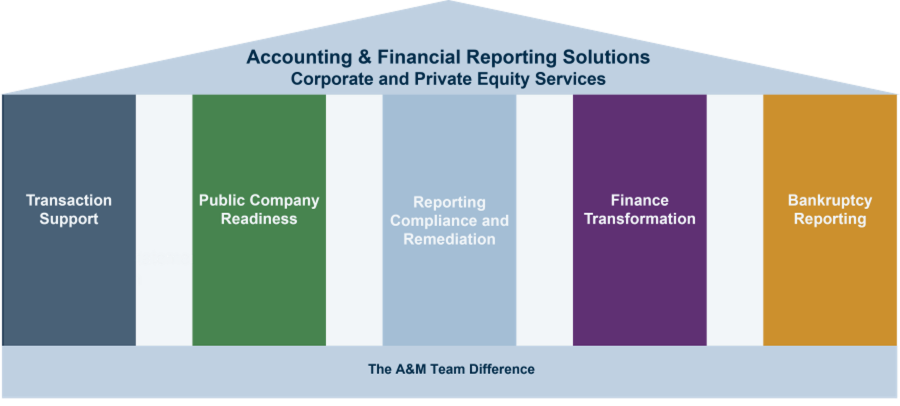 Accounting & Financial Reporting Solutions
Corporate and Private Equity Services

Transaction Support

Public Company Readiness

Reporting Compliance and Remediation

Finance Transformation

Bankruptcy Reporting

The A&M Team Difference